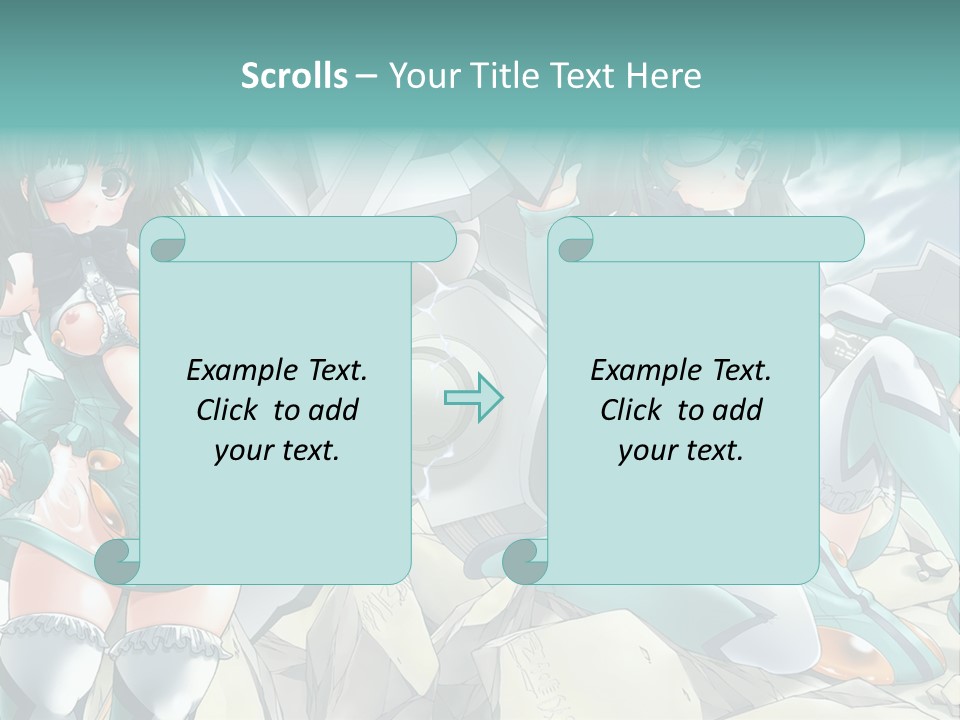 Scrolls – Your Title Text Here

Example Text. Click to add your text.

Example Text. Click to add your text.